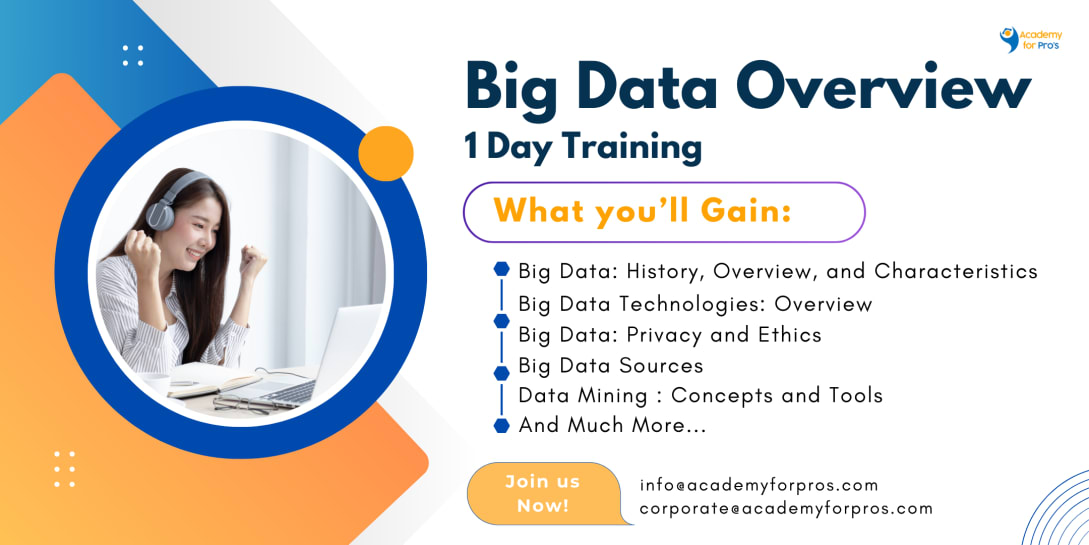 Academy for Pro's

Big Data Overview
1 Day Training

What you'll Gain:

Big Data: History, Overview, and Characteristics
Big Data Technologies: Overview
Big Data: Privacy and Ethics
Big Data Sources
Data Mining : Concepts and Tools
And Much More...

Join us Now!

info@academyforpros.com
corporate@academyforpros.com